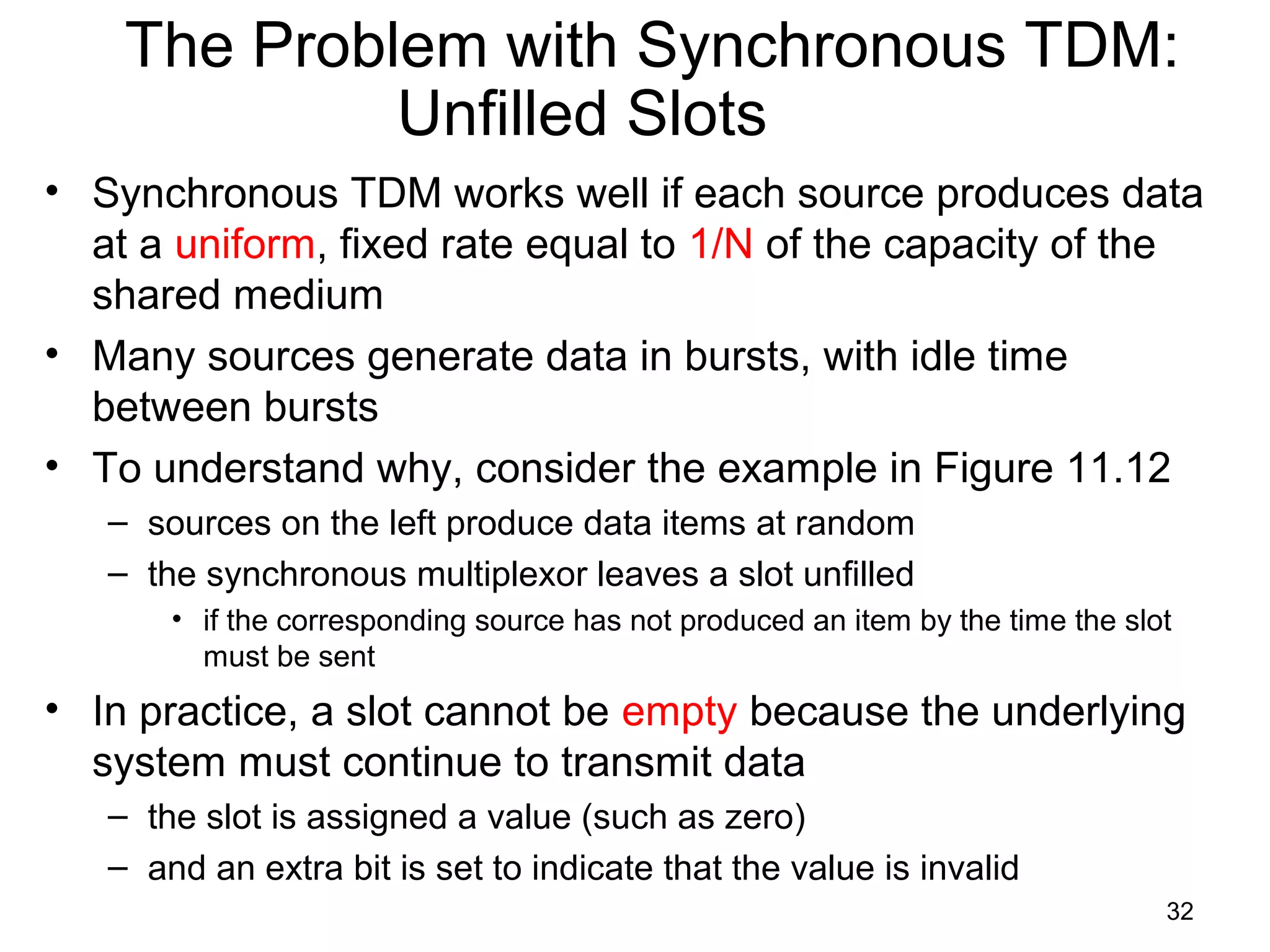 The Problem with Synchronous TDM: Unfilled Slots

• Synchronous TDM works well if each source produces data at a uniform, fixed rate equal to 1/N of the capacity of the shared medium

• Many sources generate data in bursts, with idle time between bursts

• To understand why, consider the example in Figure 11.12
– sources on the left produce data items at random
– the synchronous multiplexor leaves a slot unfilled
• if the corresponding source has not produced an item by the time the slot must be sent

• In practice, a slot cannot be empty because the underlying system must continue to transmit data
– the slot is assigned a value (such as zero)
– and an extra bit is set to indicate that the value is invalid

32